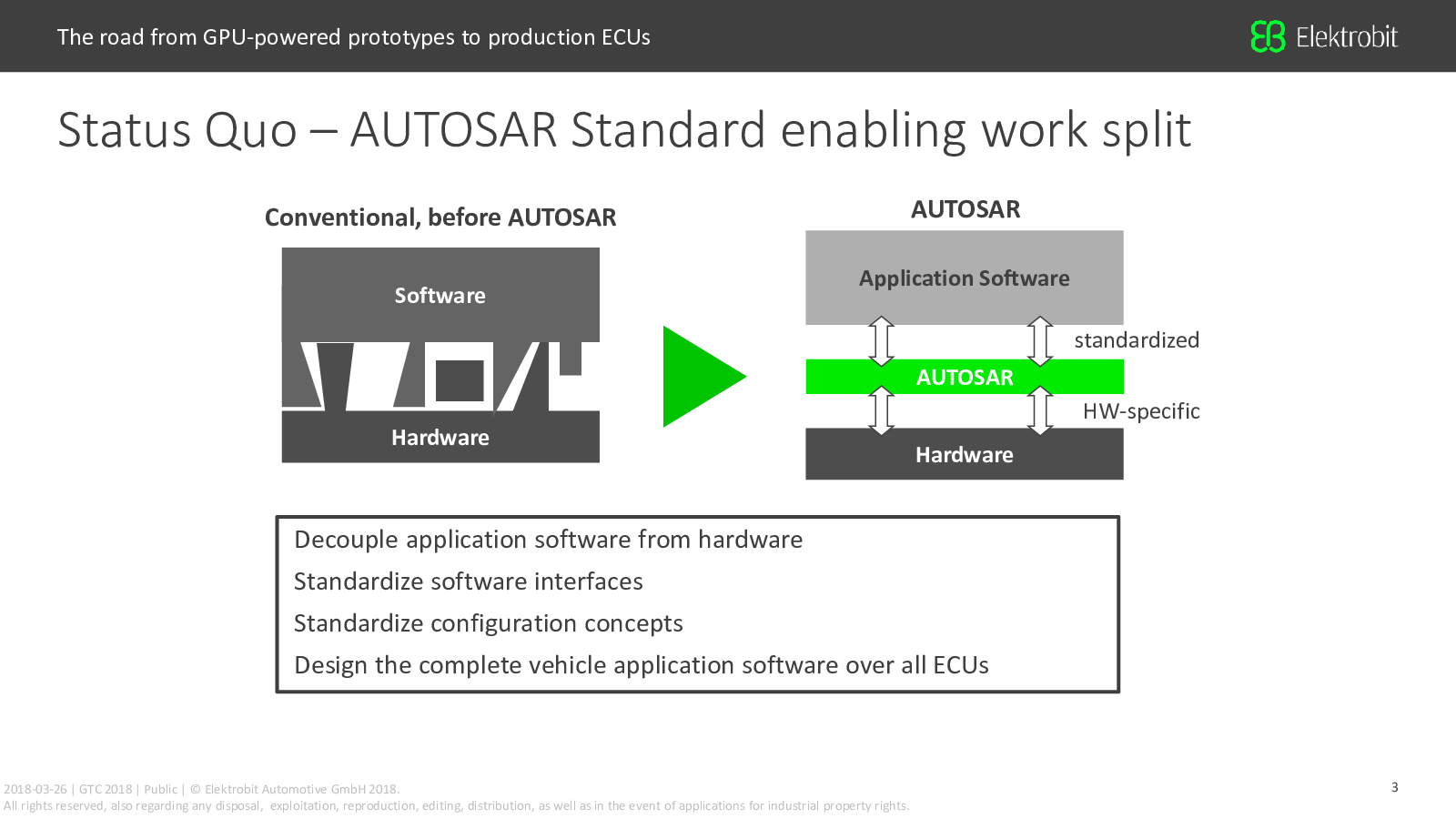 The road from GPU-powered prototypes to production ECUs

Elektrobit

Status Quo – AUTOSAR Standard enabling work split

Conventional, before AUTOSAR

Software

Hardware

AUTOSAR

Application Software

standardized

AUTOSAR

HW-specific

Hardware

Decouple application software from hardware

Standardize software interfaces

Standardize configuration concepts

Design the complete vehicle application software over all ECUs

2018-03-26 | GTC 2018 | Public | © Elektrobit Automotive GmbH 2018.
All rights reserved, also regarding any disposal, exploitation, reproduction, editing, distribution, as well as in the event of applications for industrial property rights.

3